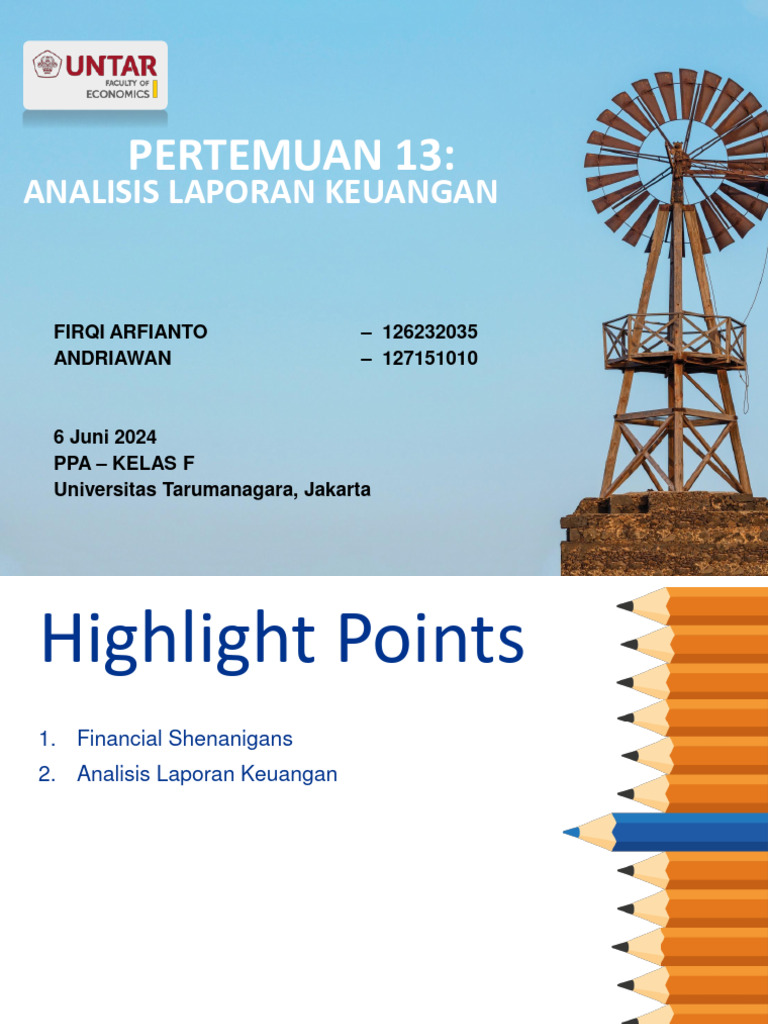 UNTAR
FACULTY OF ECONOMICS

PERTEMUAN 13:
ANALISIS LAPORAN KEUANGAN

FIRQI ARFIANTO – 126232035
ANDRIAWAN – 127151010

6 Juni 2024
PPA – KELAS F
Universitas Tarumanagara, Jakarta

Highlight Points

1. Financial Shenanigans
2. Analisis Laporan Keuangan